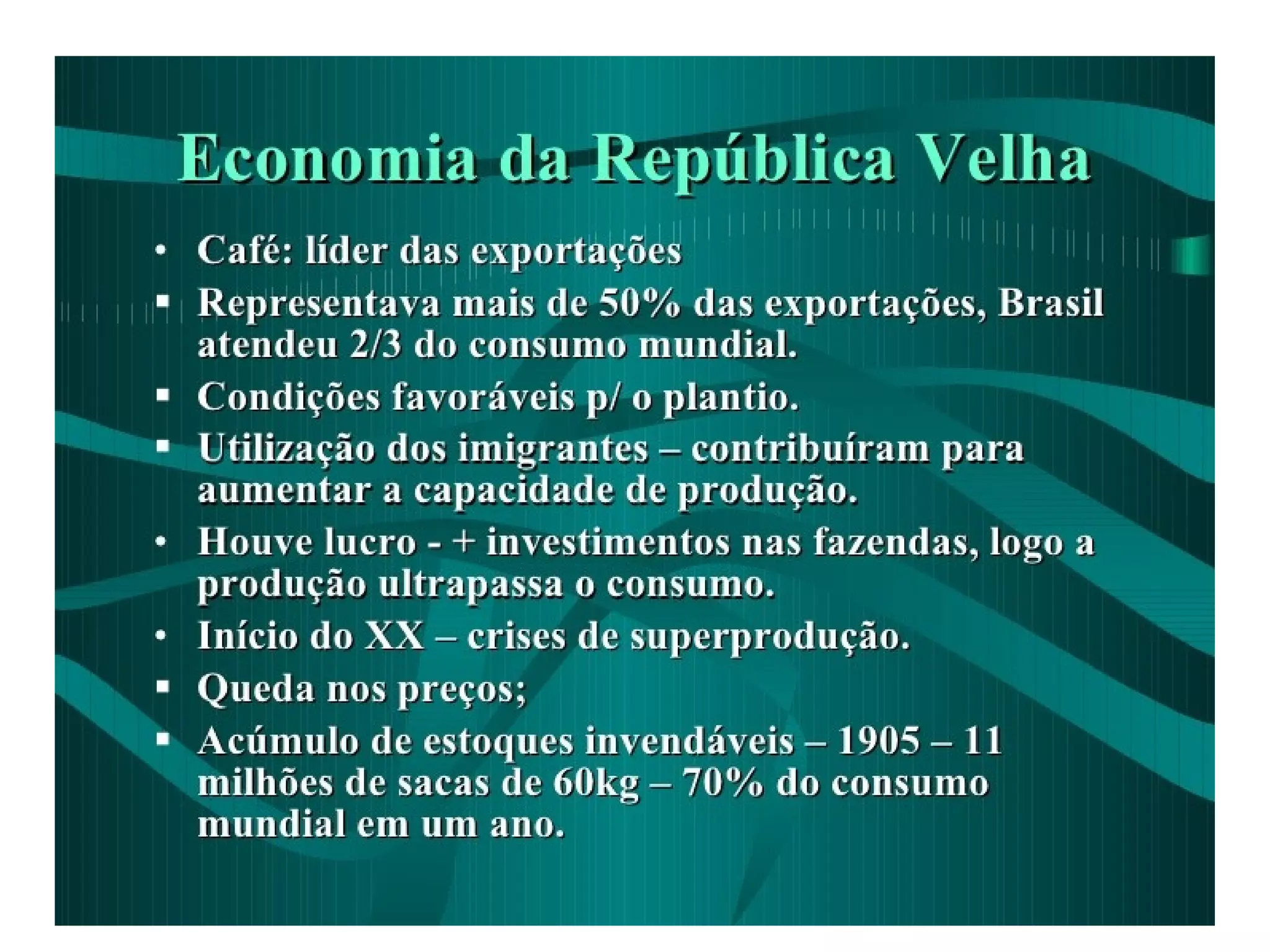 Economia da República Velha

• Café: líder das exportações
▪ Representava mais de 50% das exportações, Brasil atendeu 2/3 do consumo mundial.
▪ Condições favoráveis p/ o plantio.
▪ Utilização dos imigrantes – contribuíram para aumentar a capacidade de produção.
• Houve lucro - + investimentos nas fazendas, logo a produção ultrapassa o consumo.
• Início do XX – crises de superprodução.
▪ Queda nos preços;
▪ Acúmulo de estoques invendáveis – 1905 – 11 milhões de sacas de 60kg – 70% do consumo mundial em um ano.